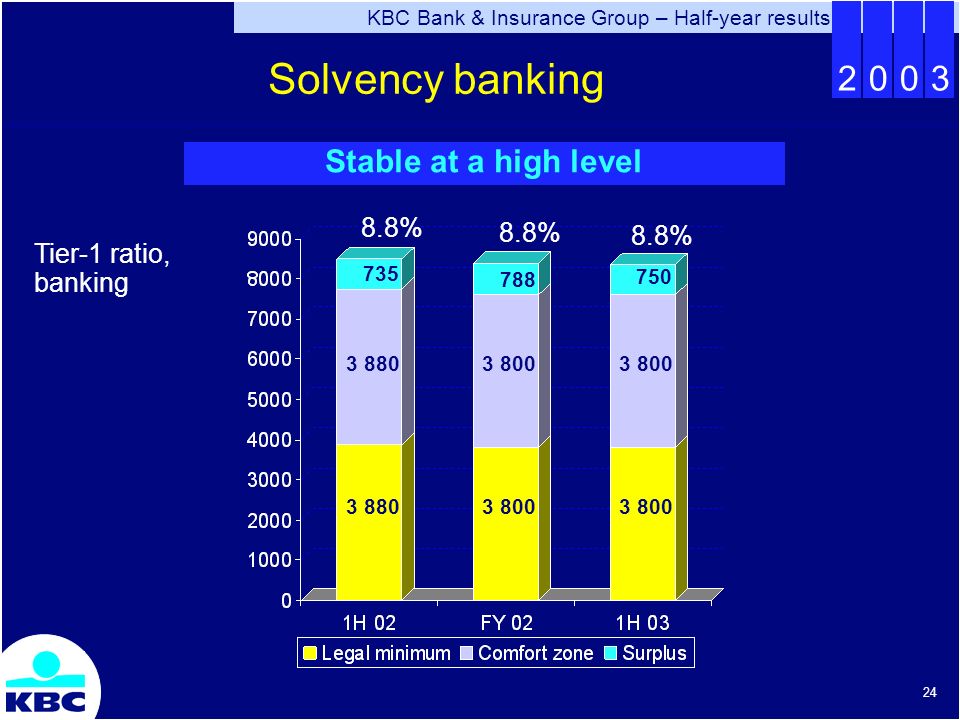 KBC Bank & Insurance Group – Half-year results

2 0 0 3

Solvency banking

Stable at a high level

Tier-1 ratio, banking

8.8%
8.8%
8.8%

9000
8000
7000
6000
5000
4000
3000
2000
1000
0

735
3 880
3 880

788
3 800
3 800

750
3 800
3 800

1H 02
FY 02
1H 03

Legal minimum
Comfort zone
Surplus

KBC

24